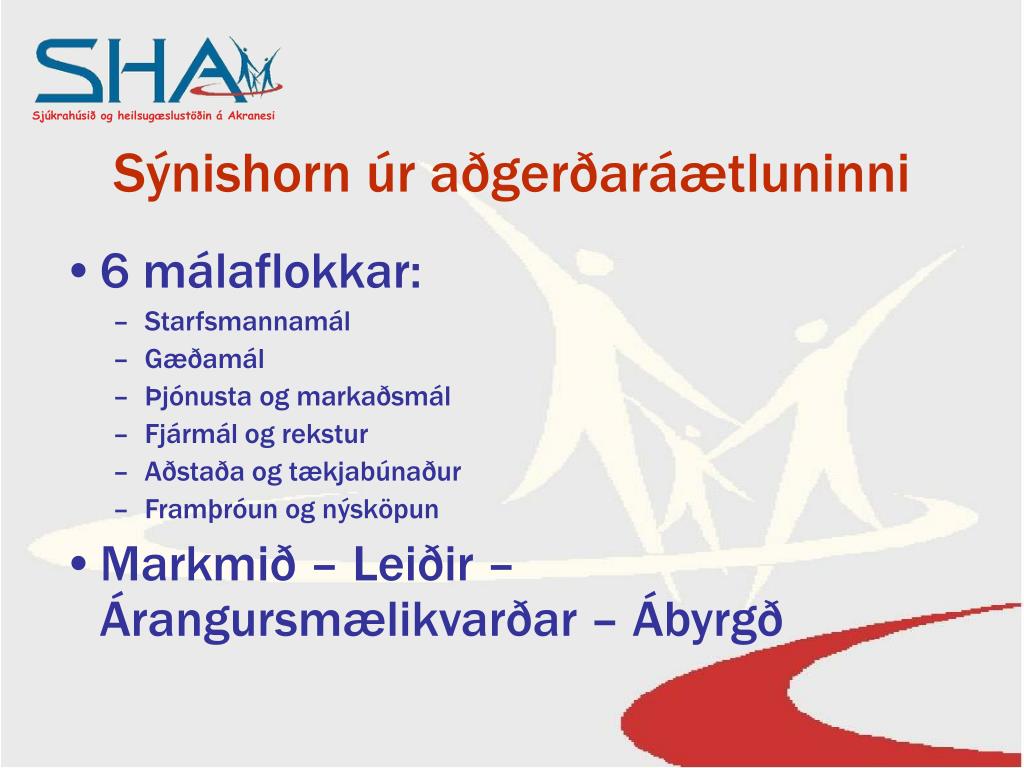 SHA
Sjúkrahúsið og heilsugæslustöðin á Akranesi

Sýnishorn úr aðgerðaráætluninni

• 6 málaflokkar:
– Starfsmannamál
– Gæðamál
– Þjónusta og markaðsmál
– Fjármál og rekstur
– Aðstaða og tækjabúnaður
– Framþróun og nýsköpun
• Markmið – Leiðir – Árangursmælikvarðar – Ábyrgð